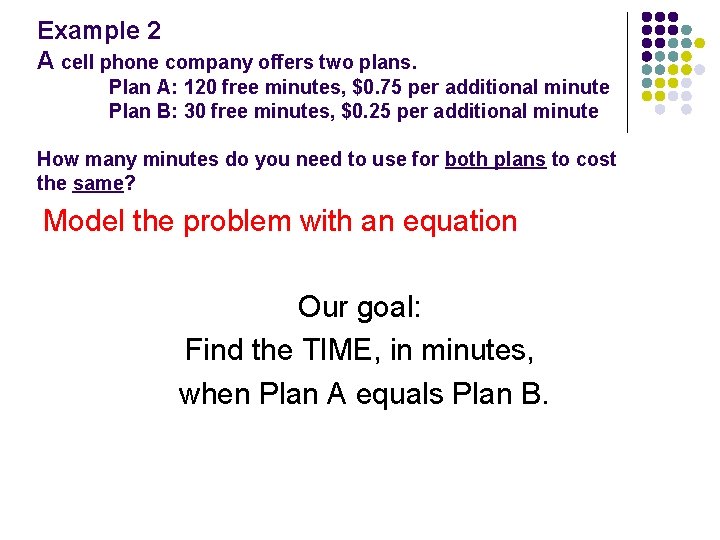 Example 2

A cell phone company offers two plans.

Plan A: 120 free minutes, \$0.75 per additional minute

Plan B: 30 free minutes, \$0.25 per additional minute

How many minutes do you need to use for both plans to cost the same?

Model the problem with an equation

Our goal:
Find the TIME, in minutes,
when Plan A equals Plan B.